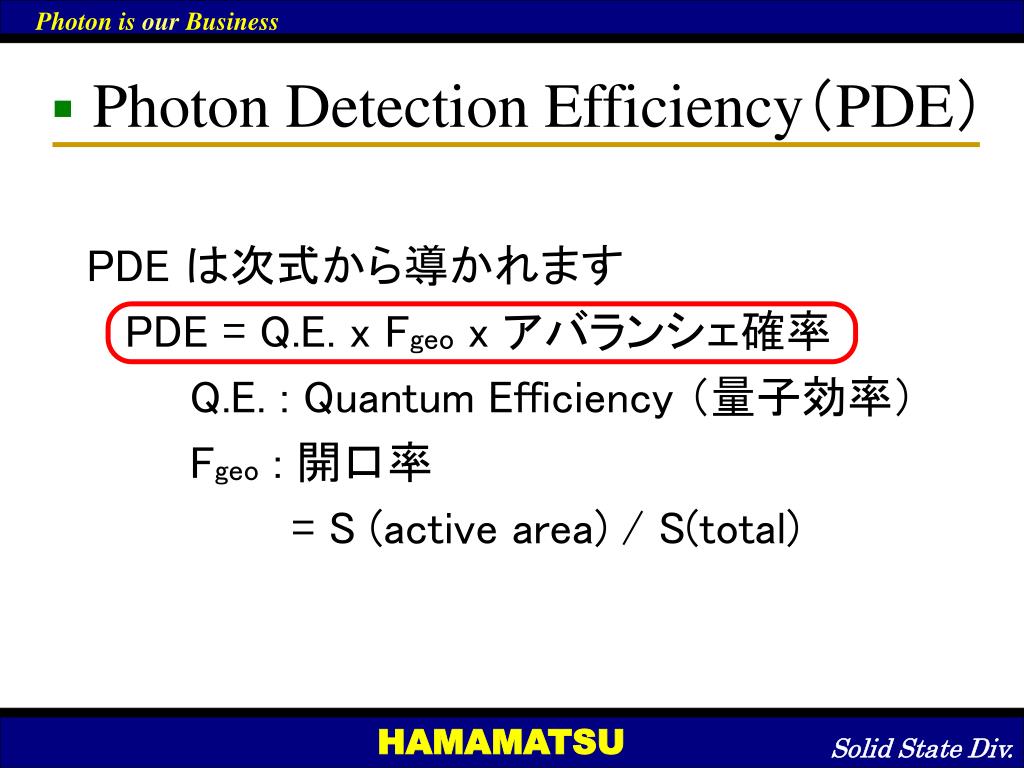 Photon is our Business

Photon Detection Efficiency（PDE）

PDE は次式から導かれます

PDE = Q.E. x $F_{geo}$ x アバランシェ確率

Q.E. : Quantum Efficiency （量子効率）

$F_{geo}$ : 開口率

= S (active area) / S(total)

HAMAMATSU

Solid State Div.